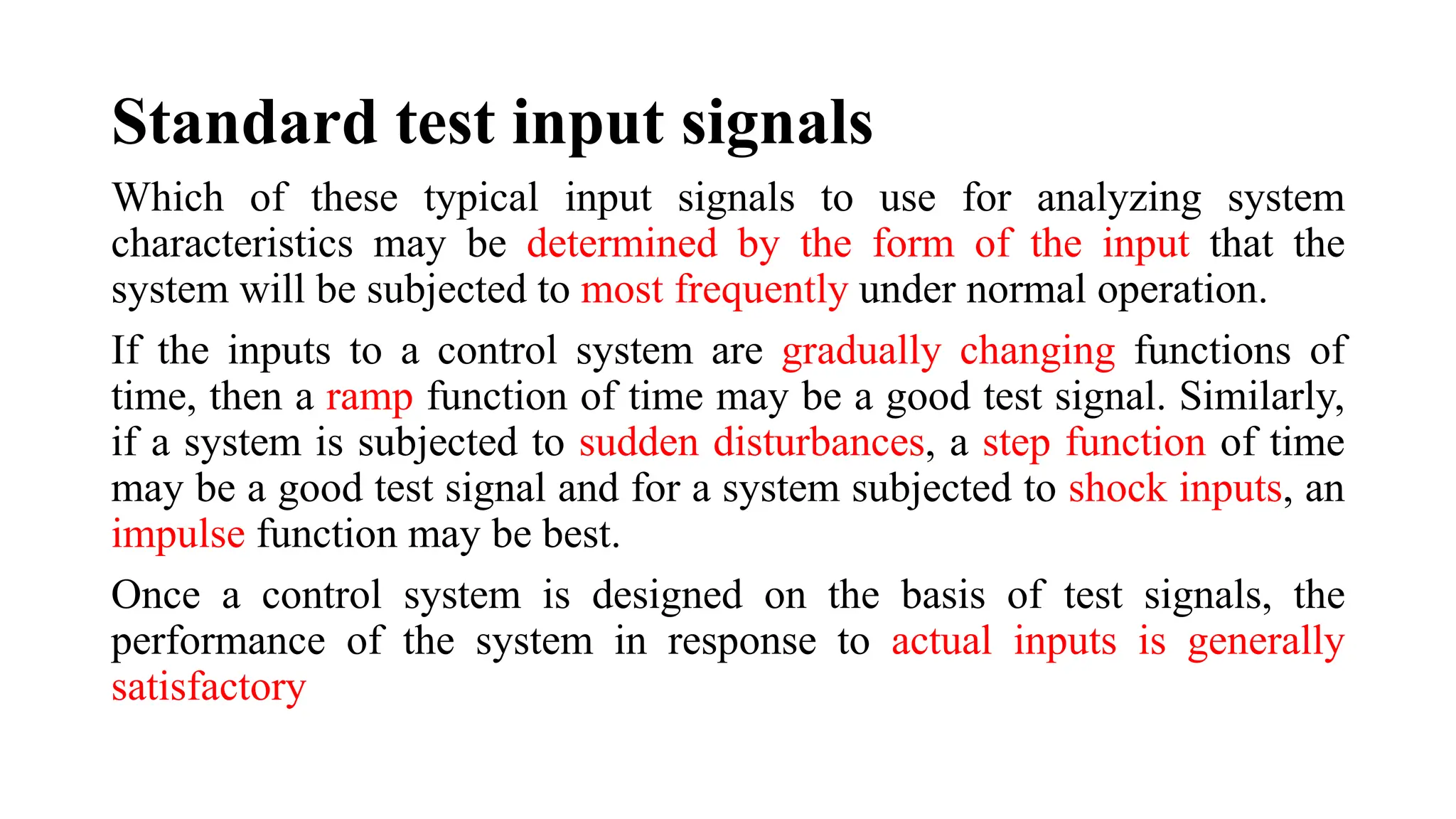 Standard test input signals

Which of these typical input signals to use for analyzing system characteristics may be determined by the form of the input that the system will be subjected to most frequently under normal operation.

If the inputs to a control system are gradually changing functions of time, then a ramp function of time may be a good test signal. Similarly, if a system is subjected to sudden disturbances, a step function of time may be a good test signal and for a system subjected to shock inputs, an impulse function may be best.

Once a control system is designed on the basis of test signals, the performance of the system in response to actual inputs is generally satisfactory